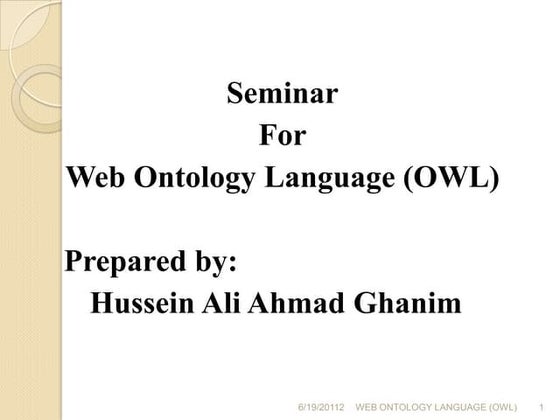 Seminar
For
Web Ontology Language (OWL)

Prepared by:
Hussein Ali Ahmad Ghanim

6/19/20112 WEB ONTOLOGY LANGUAGE (OWL) 1